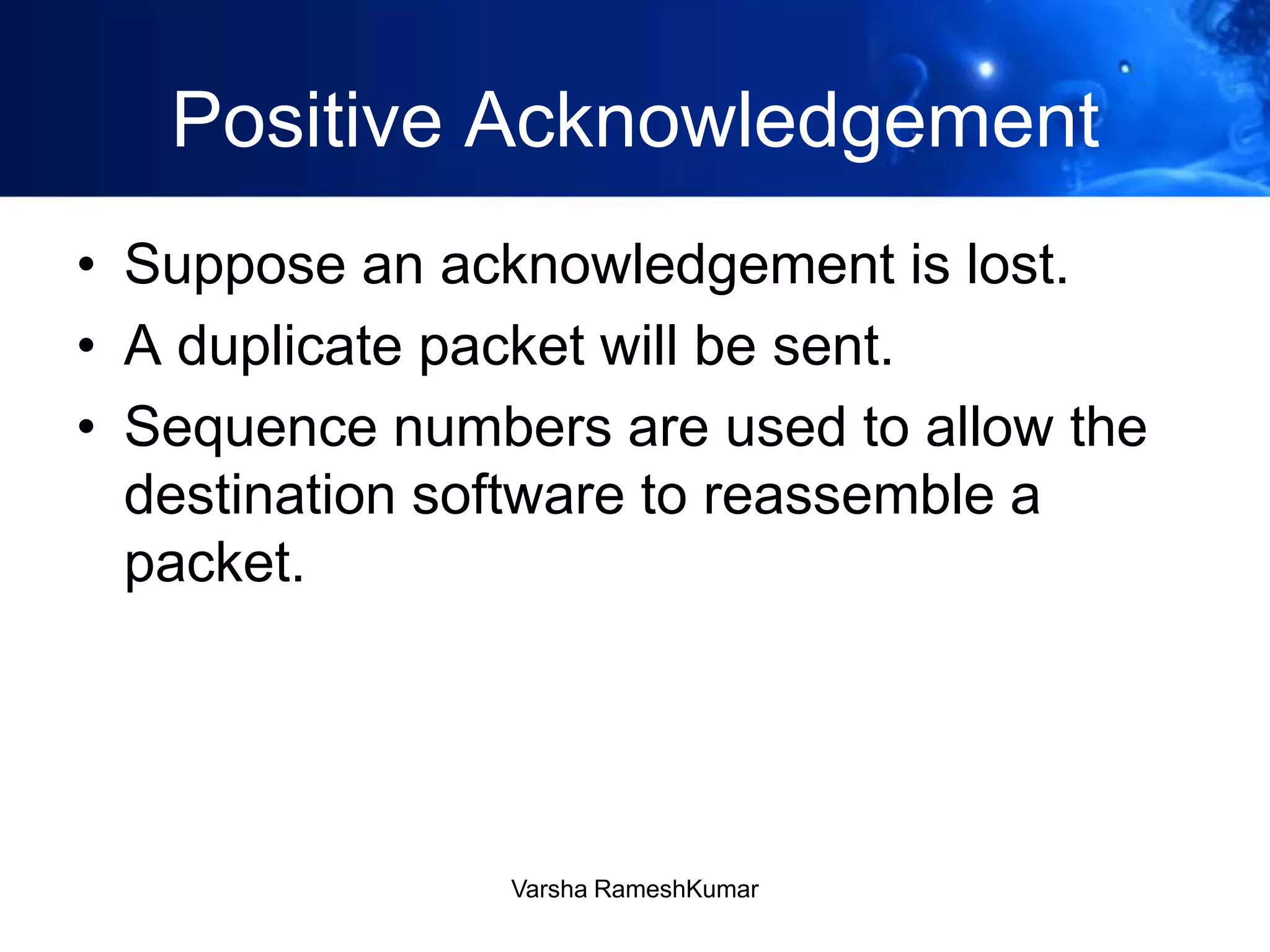 Positive Acknowledgement

• Suppose an acknowledgement is lost.
• A duplicate packet will be sent.
• Sequence numbers are used to allow the destination software to reassemble a packet.

Varsha RameshKumar